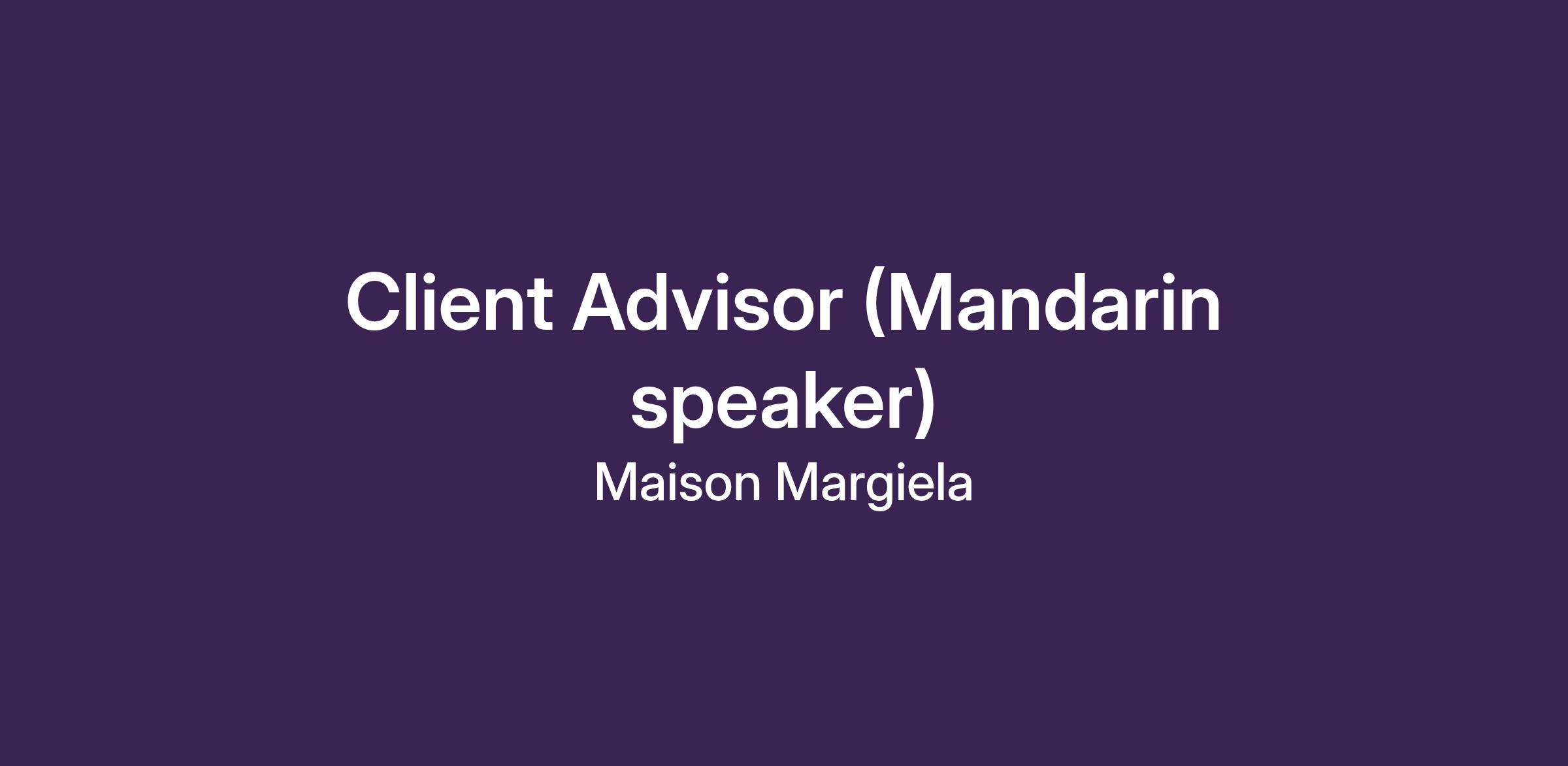 Client Advisor (Mandarin speaker)

Maison Margiela